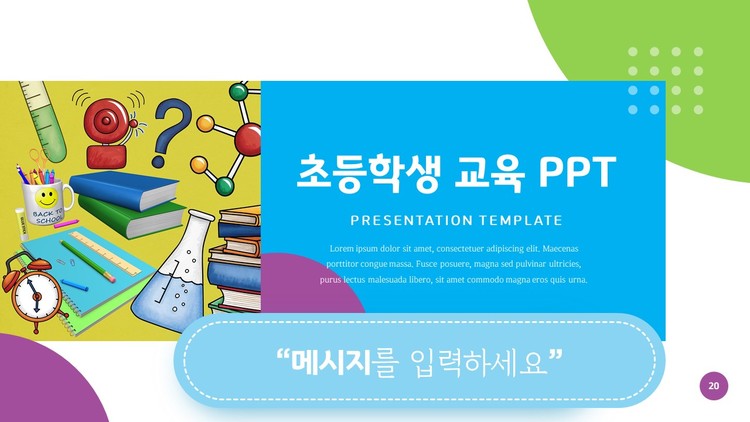 BACK TO SCHOOL

초등학생 교육 PPT

PRESENTATION TEMPLATE

Lorem ipsum dolor sit amet, consectetuer adipiscing elit. Maecenas porttitor congue massa. Fusce posuere, magna sed pulvinar ultricies, purus lectus malesuada libero, sit amet commodo magna eros quis urna.

“메시지를 입력하세요”

20